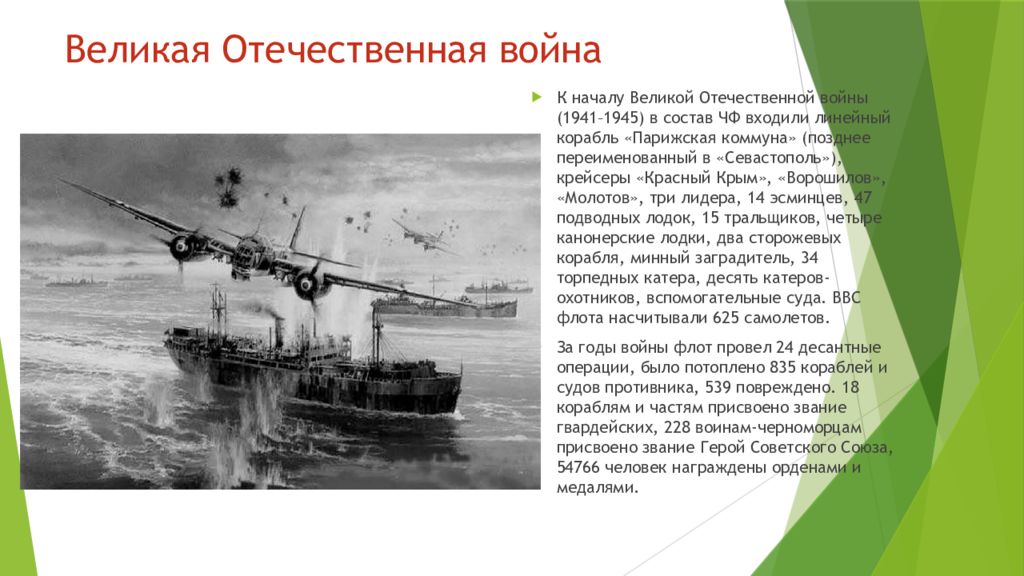 Великая Отечественная война

К началу Великой Отечественной войны (1941–1945) в состав ЧФ входили линейный корабль «Парижская коммуна» (позднее переименованный в «Севастополь»), крейсеры «Красный Крым», «Ворошилов», «Молотов», три лидера, 14 эсминцев, 47 подводных лодок, 15 тральщиков, четыре канонерские лодки, два сторожевых корабля, минный заградитель, 34 торпедных катера, десять катеров-охотников, вспомогательные суда. ВВС флота насчитывали 625 самолетов.

За годы войны флот провел 24 десантные операции, было потоплено 835 кораблей и судов противника, 539 повреждено. 18 кораблям и частям присвоено звание гвардейских, 228 воинам-черноморцам присвоено звание Герой Советского Союза, 54766 человек награждены орденами и медалями.